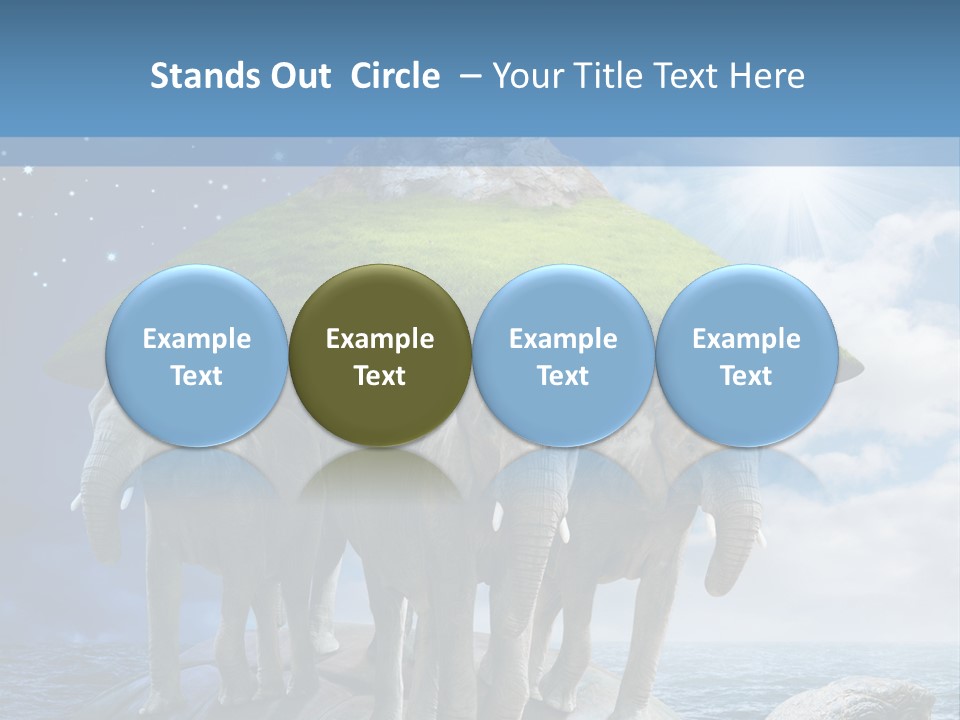 Stands Out Circle – Your Title Text Here

Example Text

Example Text

Example Text

Example Text